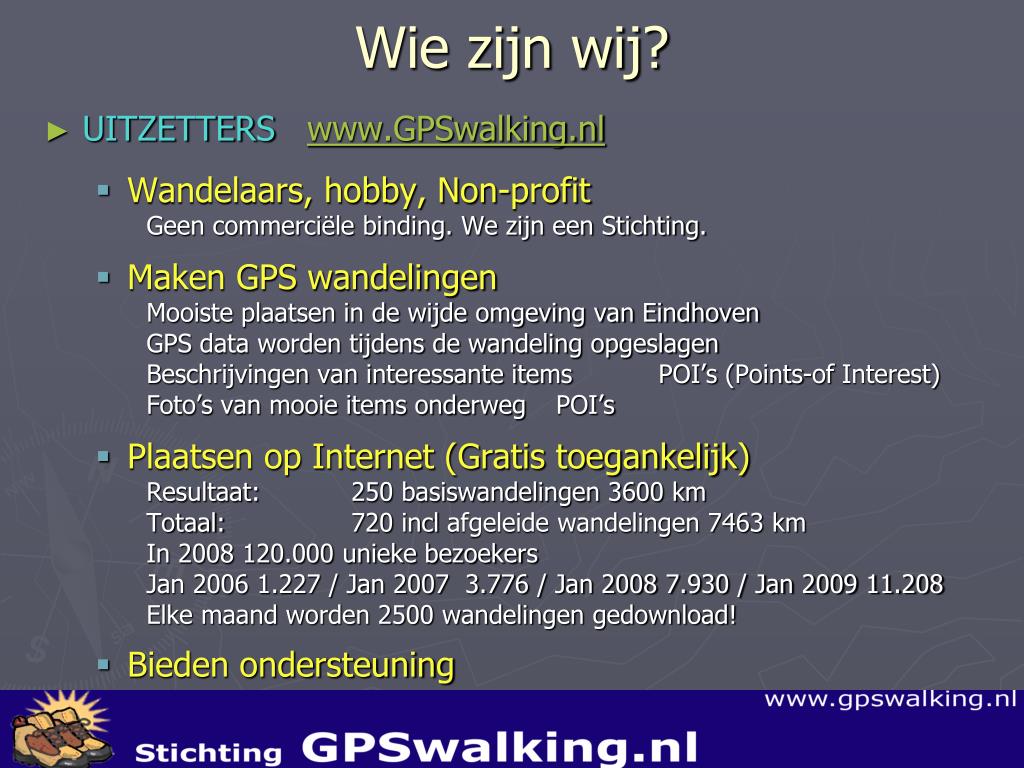 Wie zijn wij?

► UITZETTERS www.GPSwalking.nl

▪ Wandelaars, hobby, Non-profit
Geen commerciële binding. We zijn een Stichting.

▪ Maken GPS wandelingen
Mooiste plaatsen in de wijde omgeving van Eindhoven
GPS data worden tijdens de wandeling opgeslagen
Beschrijvingen van interessante items POI's (Points-of Interest)
Foto's van mooie items onderweg POI's

▪ Plaatsen op Internet (Gratis toegankelijk)
Resultaat: 250 basiswandelingen 3600 km
Totaal: 720 incl afgeleide wandelingen 7463 km
In 2008 120.000 unieke bezoekers
Jan 2006 1.227 / Jan 2007 3.776 / Jan 2008 7.930 / Jan 2009 11.208
Elke maand worden 2500 wandelingen gedownload!

▪ Bieden ondersteuning

www.gpswalking.nl
Stichting GPSwalking.nl